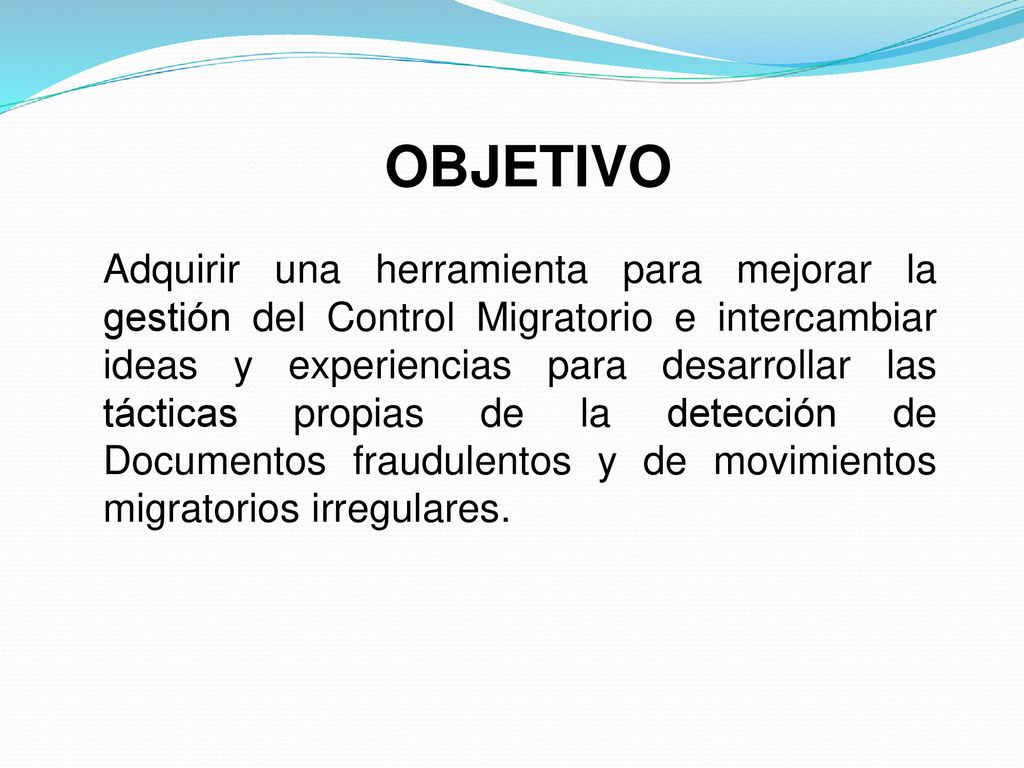 OBJETIVO

Adquirir una herramienta para mejorar la gestión del Control Migratorio e intercambiar ideas y experiencias para desarrollar las tácticas propias de la detección de Documentos fraudulentos y de movimientos migratorios irregulares.